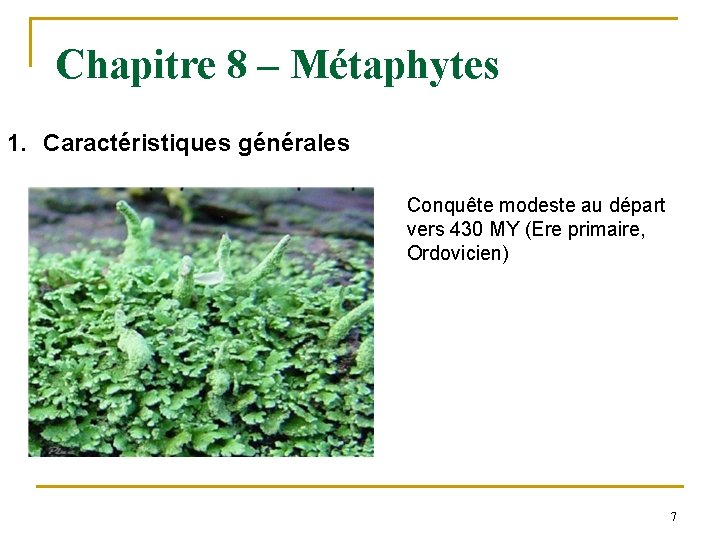 Chapitre 8 – Métaphytes

1. Caractéristiques générales

Conquête modeste au départ vers 430 MY (Ere primaire, Ordovicien)

7